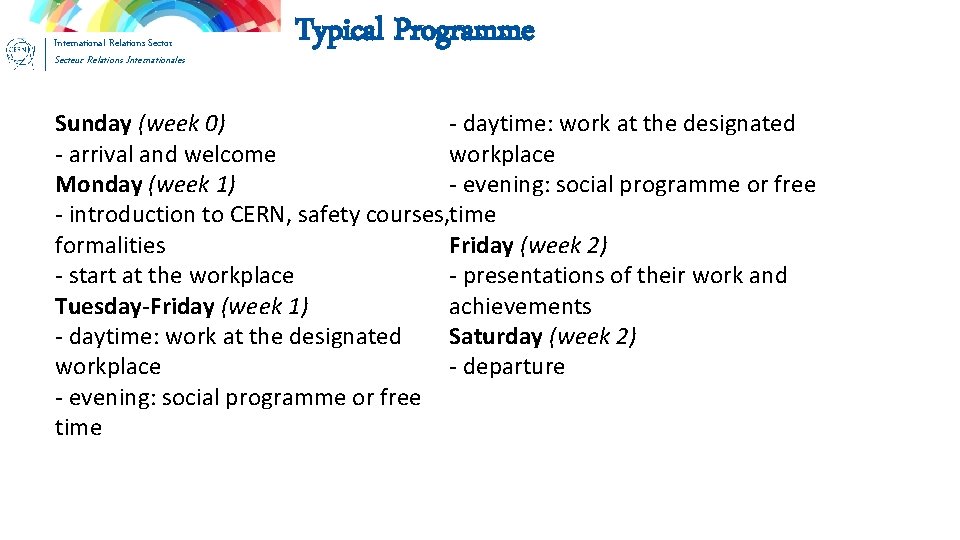 CERN

International Relations Sector
Secteur Relations Internationales

Typical Programme

Sunday (week 0)
- arrival and welcome
Monday (week 1)
- introduction to CERN, safety courses, formalities
- start at the workplace
Tuesday-Friday (week 1)
- daytime: work at the designated workplace
- evening: social programme or free time

- daytime: work at the designated workplace
- evening: social programme or free time
Friday (week 2)
- presentations of their work and achievements
Saturday (week 2)
- departure